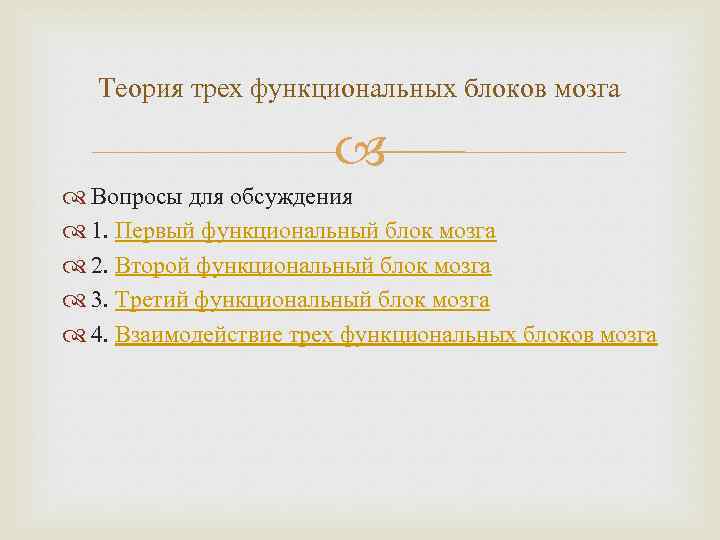 Теория трех функциональных блоков мозга

Вопросы для обсуждения
1. Первый функциональный блок мозга
2. Второй функциональный блок мозга
3. Третий функциональный блок мозга
4. Взаимодействие трех функциональных блоков мозга